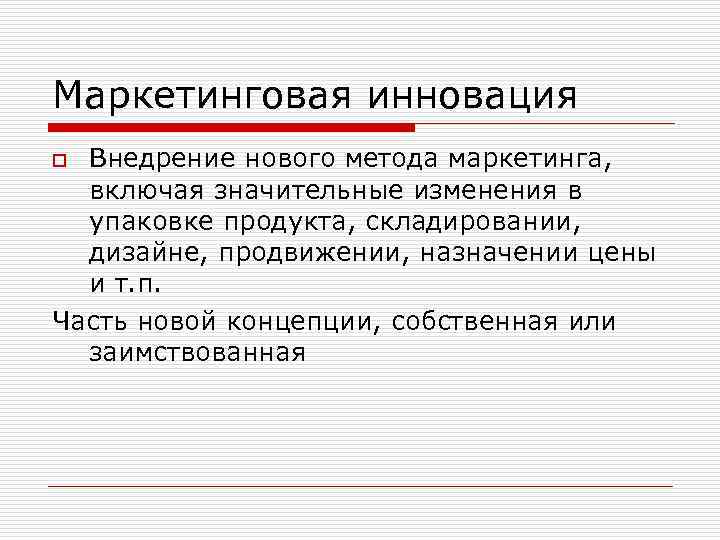 Маркетинговая инновация

Внедрение нового метода маркетинга, включая значительные изменения в упаковке продукта, складировании, дизайне, продвижении, назначении цены и т.п.

Часть новой концепции, собственная или заимствованная